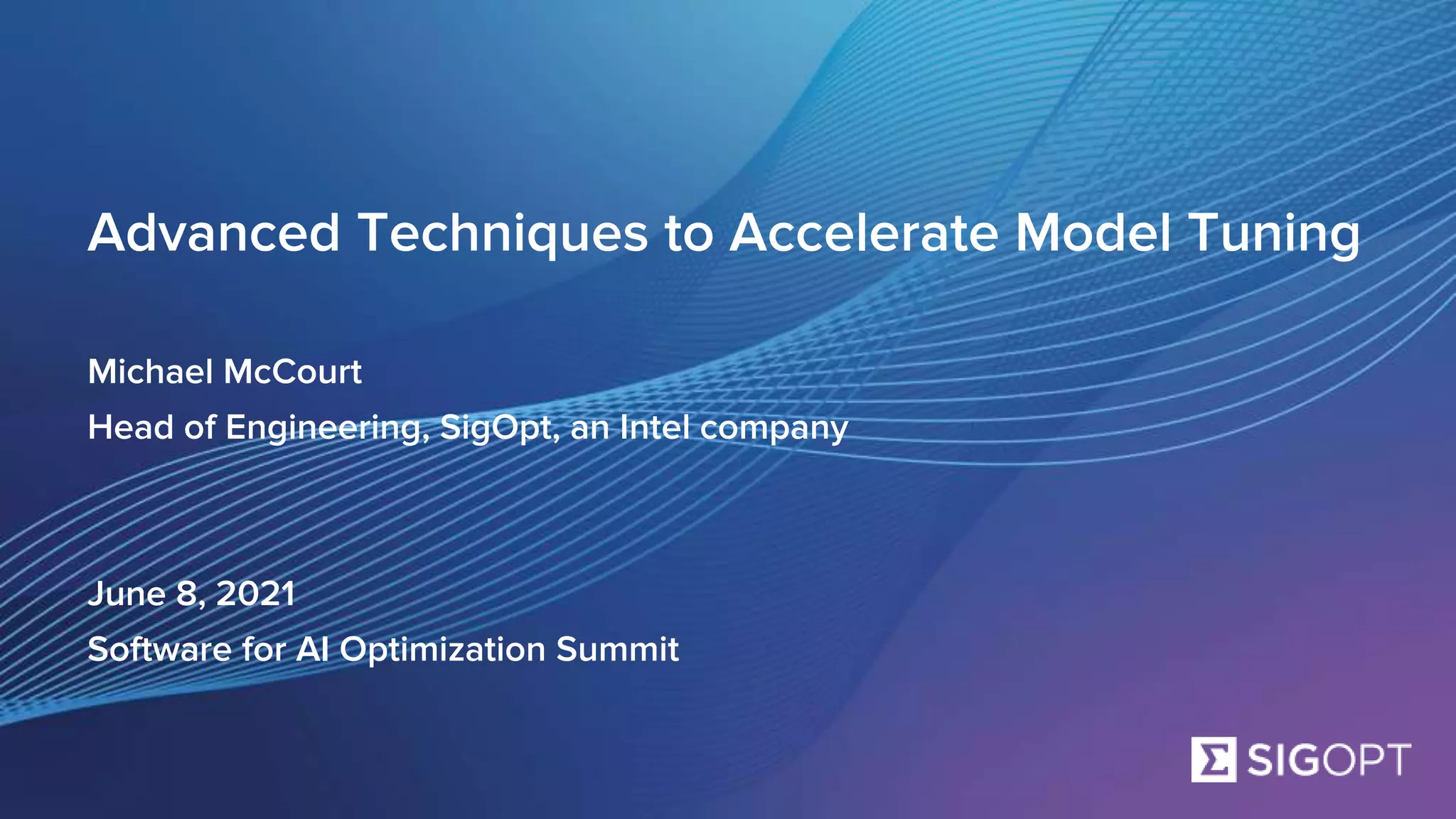 Advanced Techniques to Accelerate Model Tuning

Michael McCourt

Head of Engineering, SigOpt, an Intel company

June 8, 2021

Software for AI Optimization Summit

Σ SIGOPT